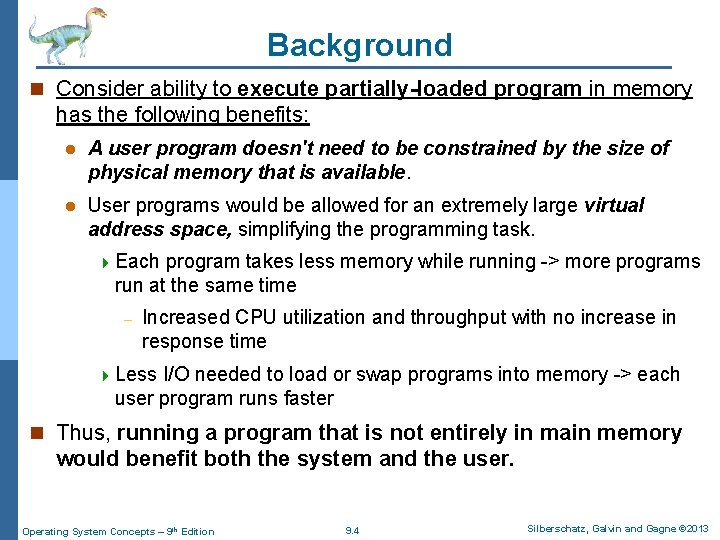 Background

Consider ability to execute partially-loaded program in memory has the following benefits:

A user program doesn't need to be constrained by the size of physical memory that is available.

User programs would be allowed for an extremely large virtual address space, simplifying the programming task.

Each program takes less memory while running -> more programs run at the same time

– Increased CPU utilization and throughput with no increase in response time

Less I/O needed to load or swap programs into memory -> each user program runs faster

Thus, running a program that is not entirely in main memory would benefit both the system and the user.

Operating System Concepts – 9th Edition 9.4 Silberschatz, Galvin and Gagne ©2013